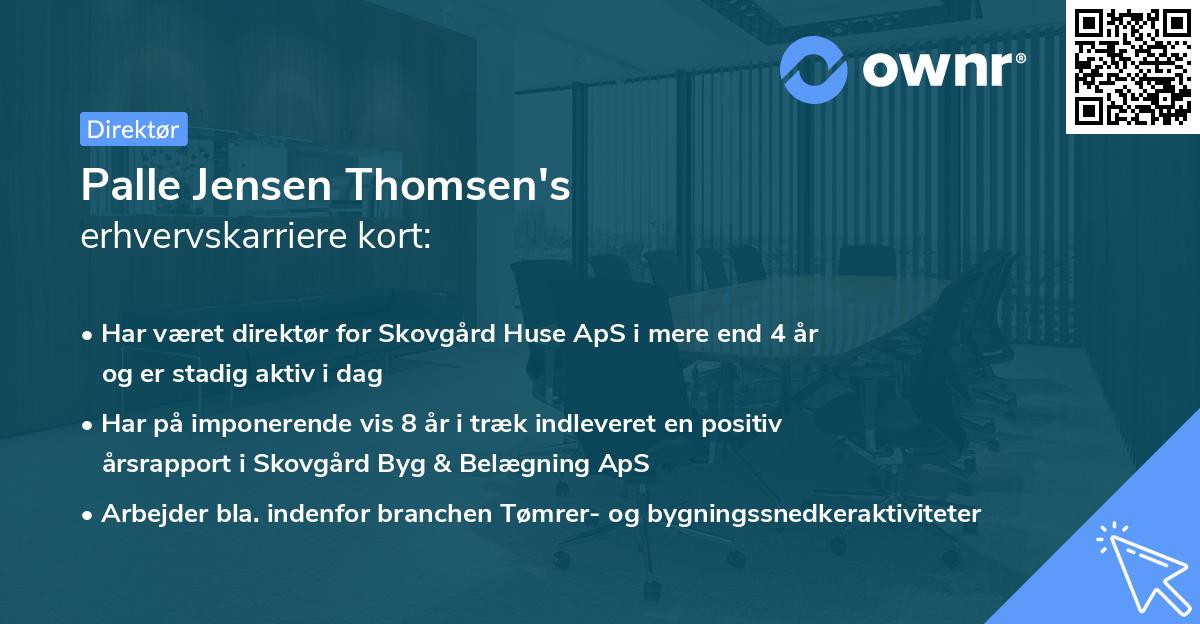 ownr®

Direktør

Palle Jensen Thomsen's
erhvervskarriere kort:

• Har været direktør for Skovgård Huse ApS i mere end 4 år og er stadig aktiv i dag
• Har på imponerende vis 8 år i træk indleveret en positiv årsrapport i Skovgård Byg & Belægning ApS
• Arbejder bla. indenfor branchen Tømrer- og bygningssnedkeraktiviteter